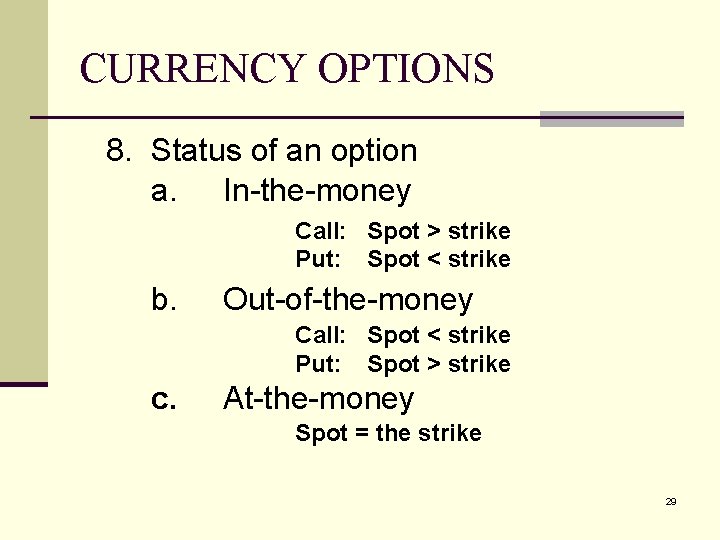 CURRENCY OPTIONS

8. Status of an option

a. In-the-money

Call: Spot > strike
Put: Spot < strike

b. Out-of-the-money

Call: Spot < strike
Put: Spot > strike

c. At-the-money

Spot = the strike

29